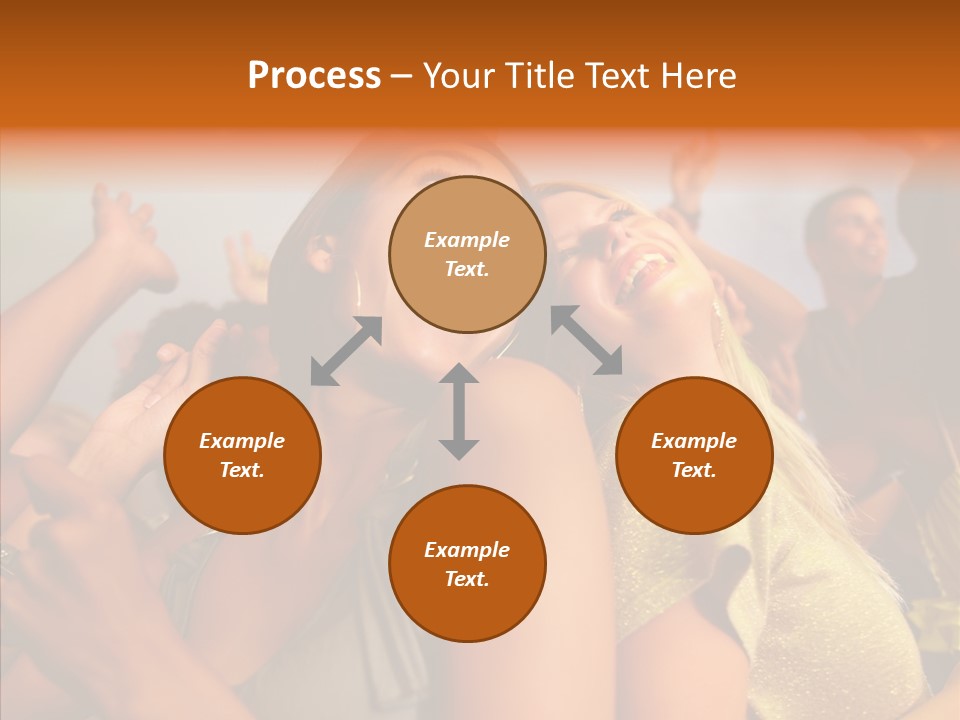 Process – Your Title Text Here

Example Text.

Example Text.

Example Text.

Example Text.